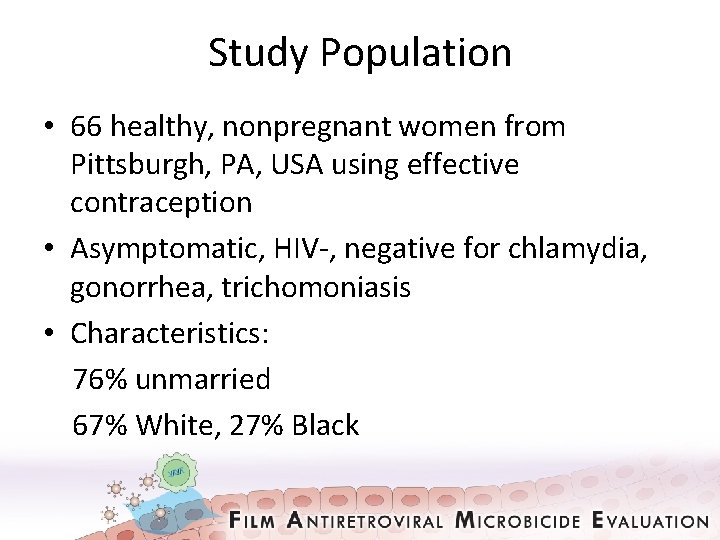 Study Population

• 66 healthy, nonpregnant women from Pittsburgh, PA, USA using effective contraception
• Asymptomatic, HIV-, negative for chlamydia, gonorrhea, trichomoniasis
• Characteristics:
76% unmarried
67% White, 27% Black

FILM ANTIRETROVIRAL MICROBICIDE EVALUATION